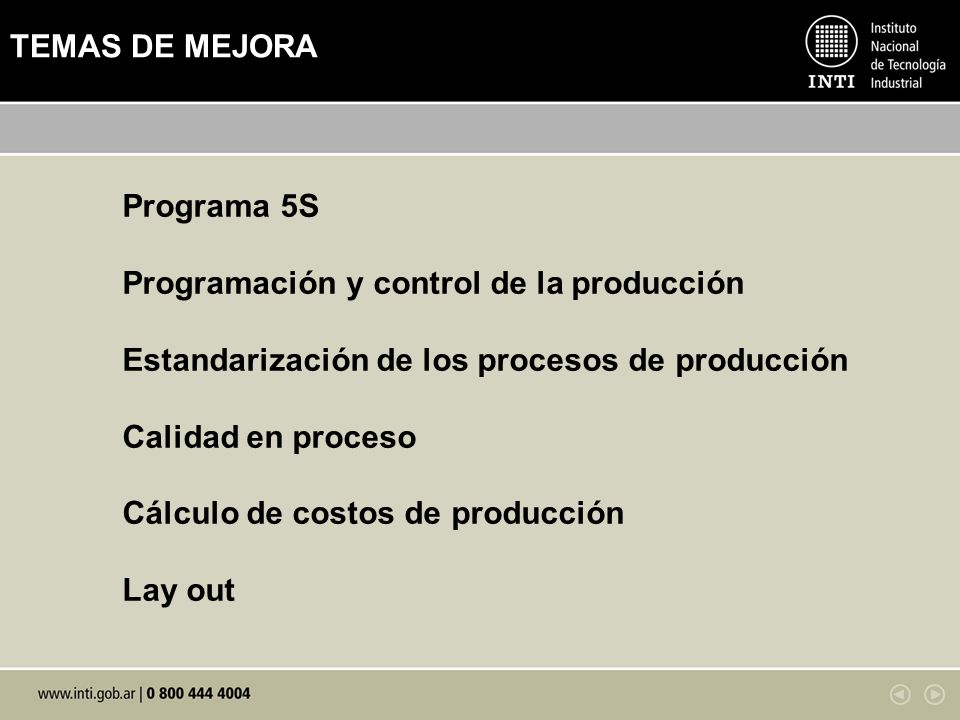 TEMAS DE MEJORA

INTI Instituto Nacional de Tecnología Industrial

Programa 5S

Programación y control de la producción

Estandarización de los procesos de producción

Calidad en proceso

Cálculo de costos de producción

Lay out

www.inti.gob.ar | 0 800 444 4004